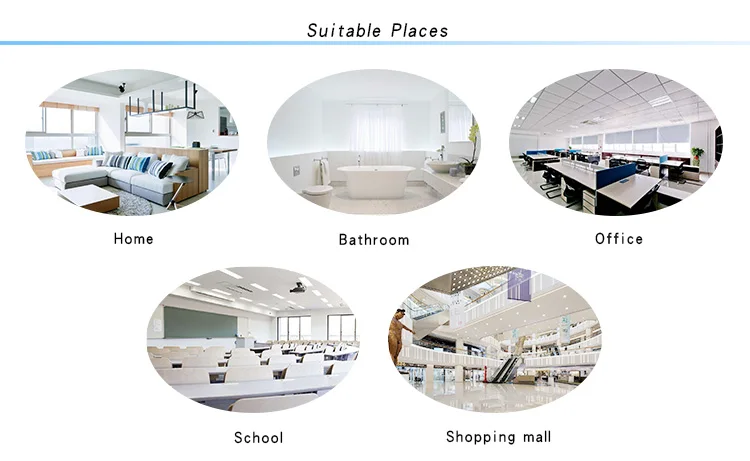 Suitable Places

Home

Bathroom

Office

School

Shopping mall